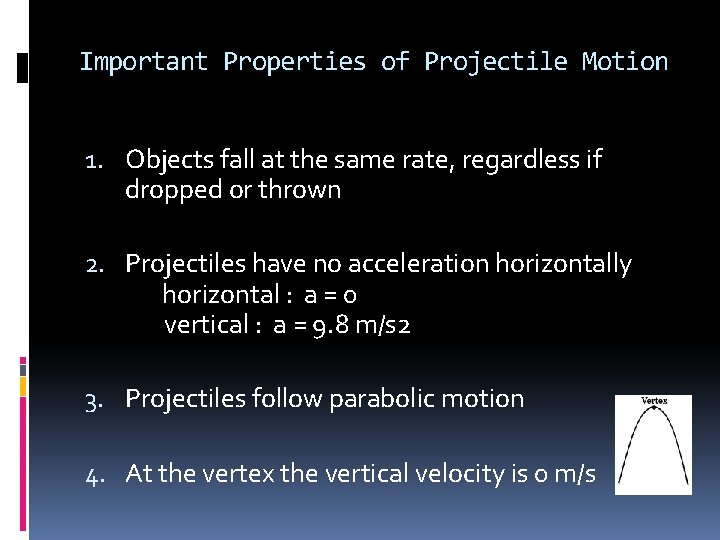 Important Properties of Projectile Motion

1. Objects fall at the same rate, regardless if dropped or thrown

2. Projectiles have no acceleration horizontally
horizontal : a = 0
vertical : a = 9.8 m/s2

3. Projectiles follow parabolic motion

4. At the vertex the vertical velocity is 0 m/s

Vertex